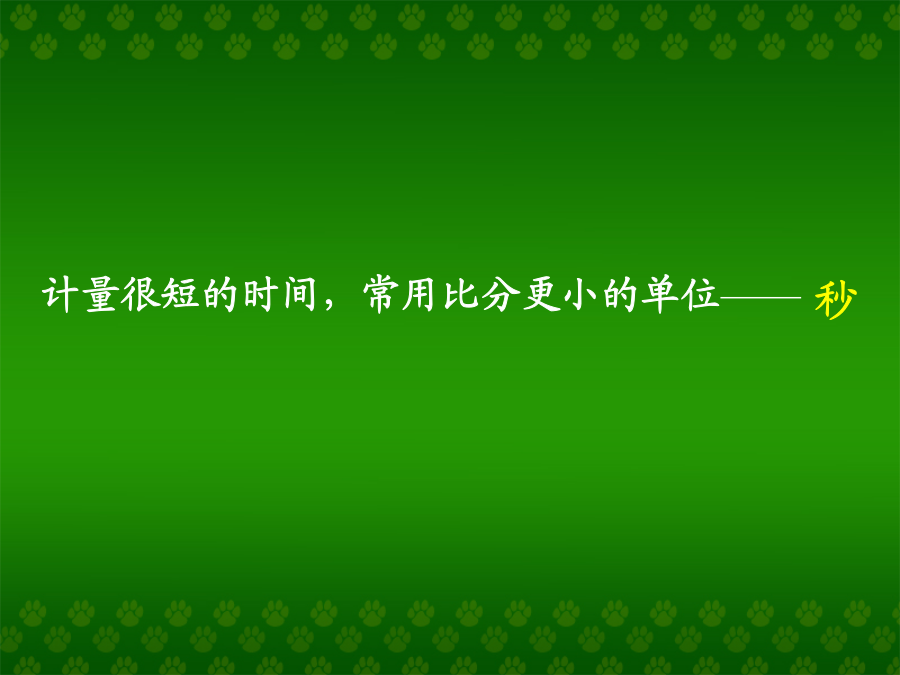 计量很短的时间，常用比分更小的单位—— 秒